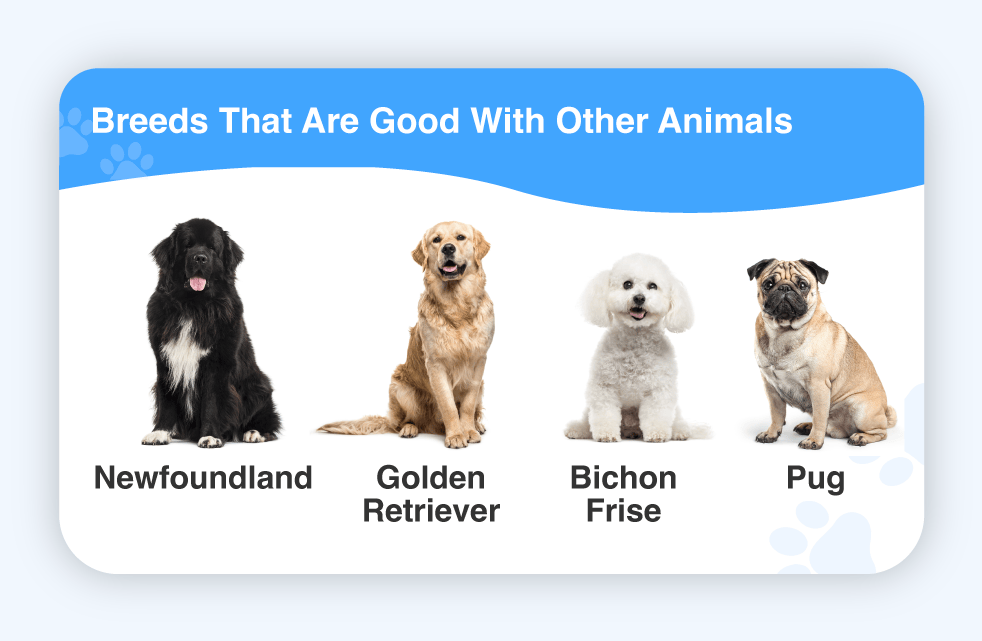 Breeds That Are Good With Other Animals

Newfoundland

Golden Retriever

Bichon Frise

Pug